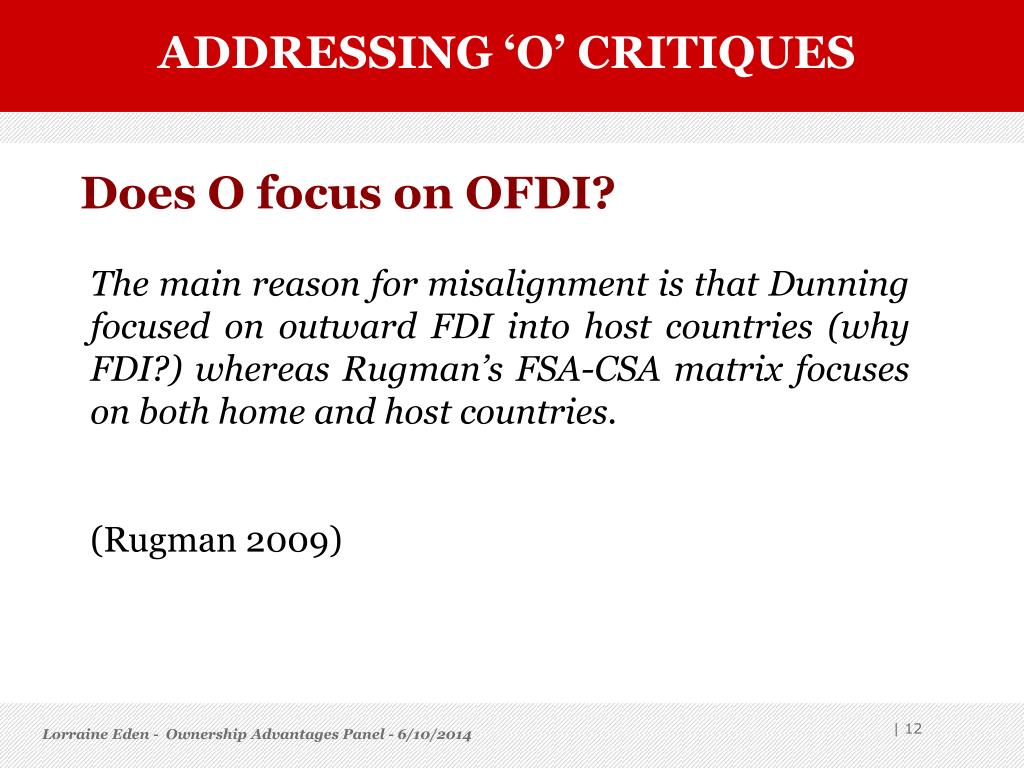 ADDRESSING ‘O’ CRITIQUES

Does O focus on OFDI?

The main reason for misalignment is that Dunning focused on outward FDI into host countries (why FDI?) whereas Rugman’s FSA-CSA matrix focuses on both home and host countries.

(Rugman 2009)

Lorraine Eden - Ownership Advantages Panel - 6/10/2014

| 12